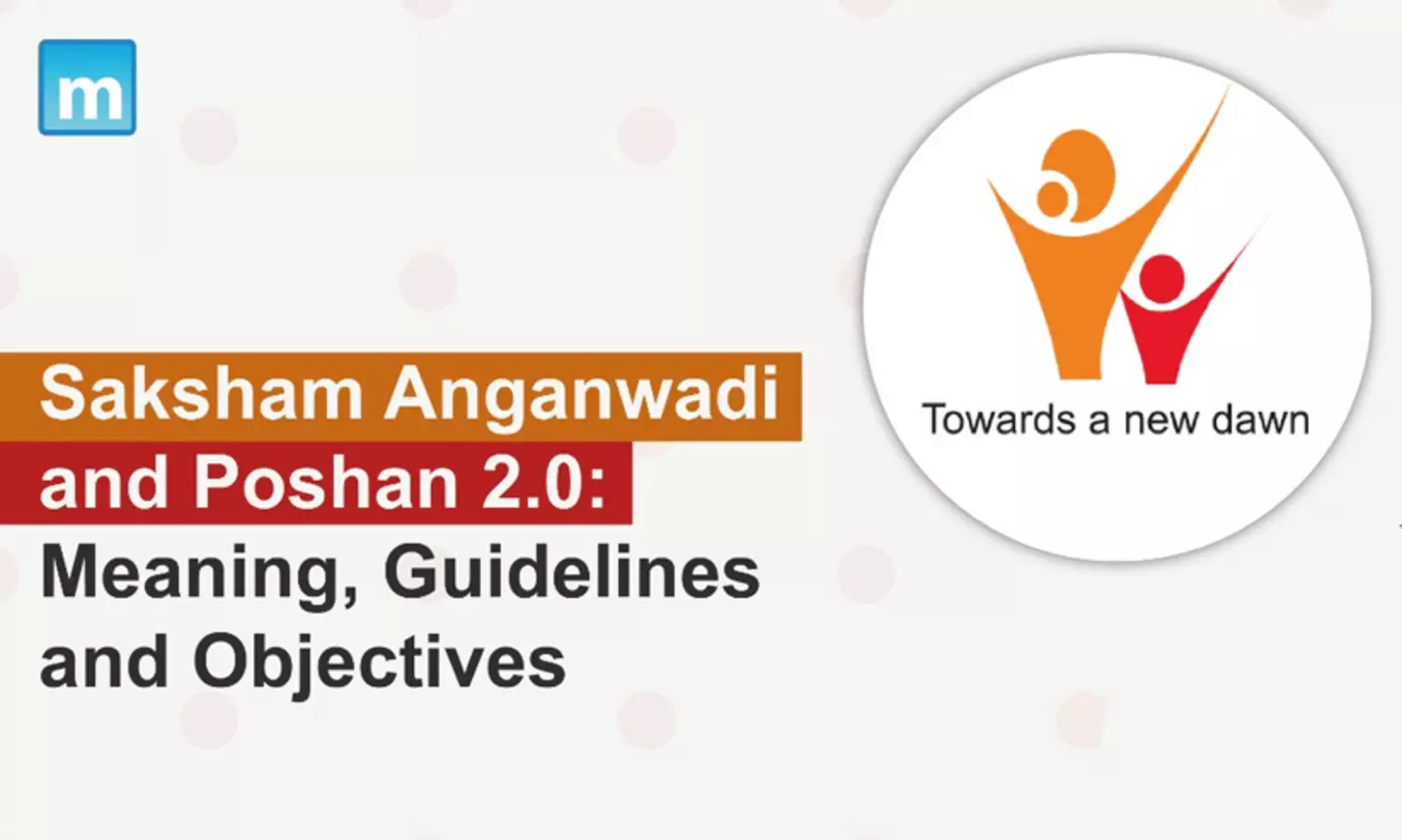 m

Saksham Anganwadi and Poshan 2.0: Meaning, Guidelines and Objectives

Towards a new dawn